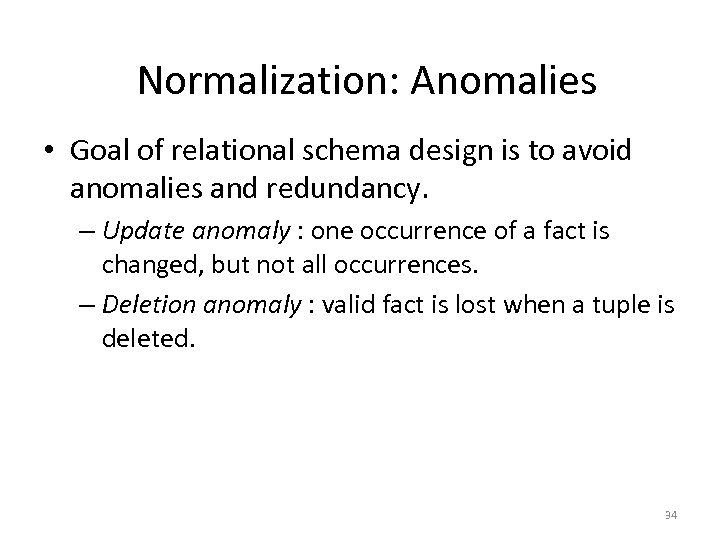 Normalization: Anomalies

• Goal of relational schema design is to avoid anomalies and redundancy.

– Update anomaly : one occurrence of a fact is changed, but not all occurrences.

– Deletion anomaly : valid fact is lost when a tuple is deleted.

34